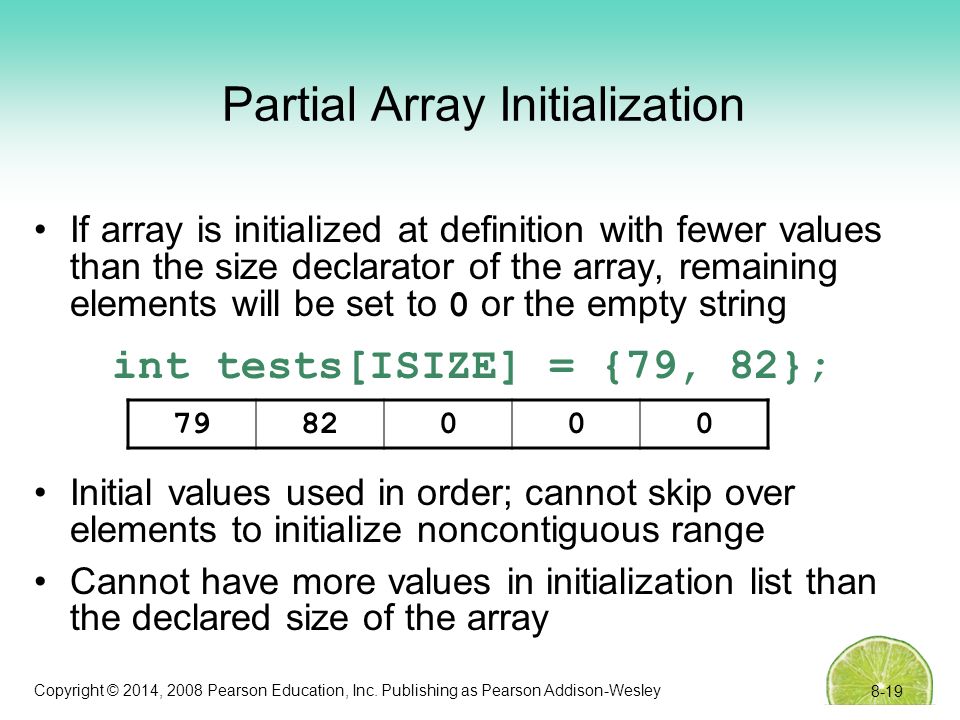 Partial Array Initialization

• If array is initialized at definition with fewer values than the size declarator of the array, remaining elements will be set to 0 or the empty string

int tests[ISIZE] = {79, 82};

| 79 | 82 | 0 | 0 | 0 |
|---|---|---|---|---|

• Initial values used in order; cannot skip over elements to initialize noncontiguous range

• Cannot have more values in initialization list than the declared size of the array

Copyright © 2014, 2008 Pearson Education, Inc. Publishing as Pearson Addison-Wesley

8-19